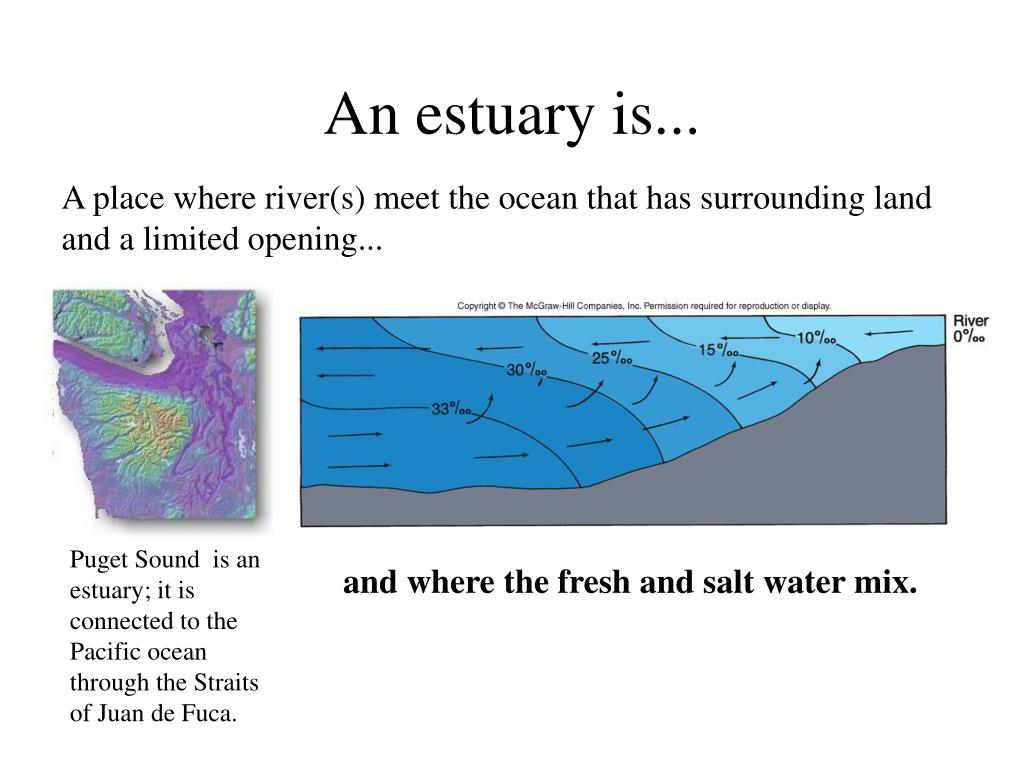 An estuary is...

A place where river(s) meet the ocean that has surrounding land and a limited opening...

Copyright © The McGraw-Hill Companies, Inc. Permission required for reproduction or display.

River 0‰

10‰

15‰

25‰

30‰

33‰

Puget Sound is an estuary; it is connected to the Pacific ocean through the Straits of Juan de Fuca.

and where the fresh and salt water mix.